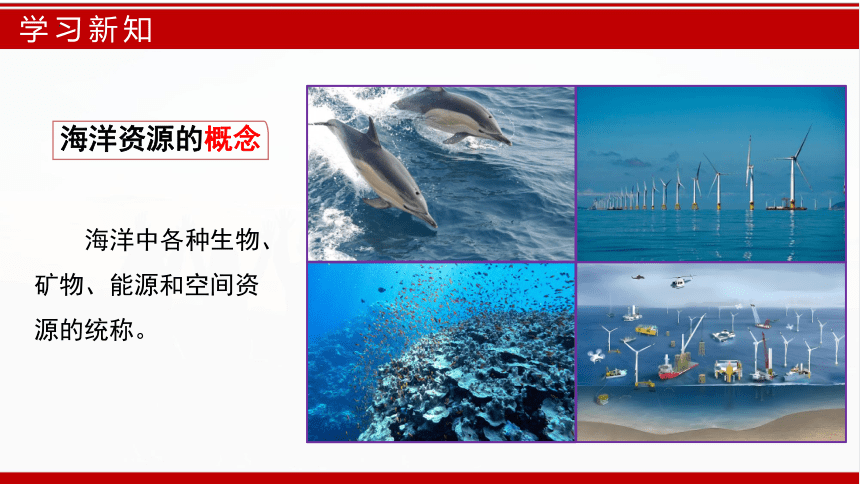 学习新知

海洋资源的概念

海洋中各种生物、矿物、能源和空间资源的统称。